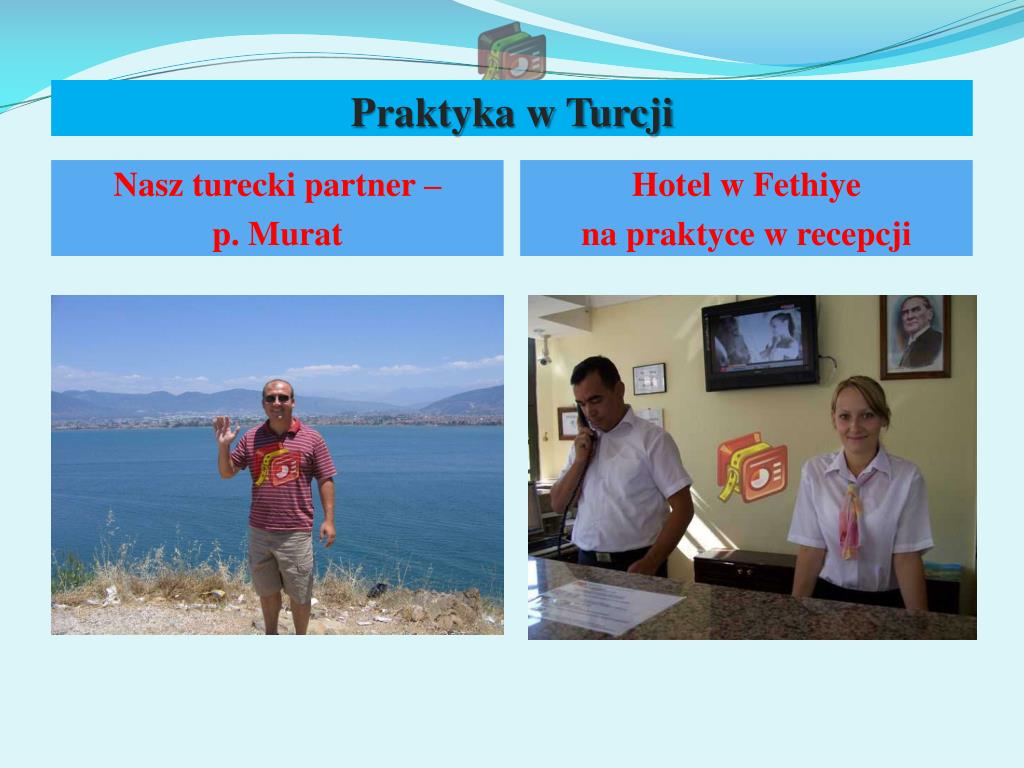 Praktyka w Turcji

Nasz turecki partner –
p. Murat

Hotel w Fethiye
na praktyce w recepcji